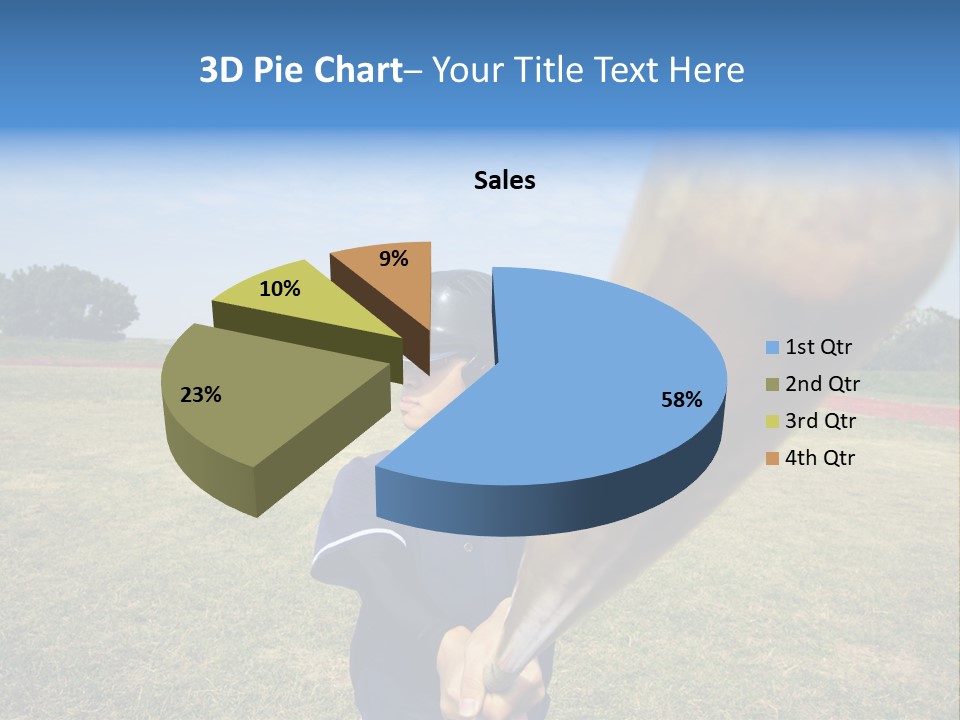 3D Pie Chart– Your Title Text Here

Sales

9%

10%

23%

58%

1st Qtr
2nd Qtr
3rd Qtr
4th Qtr